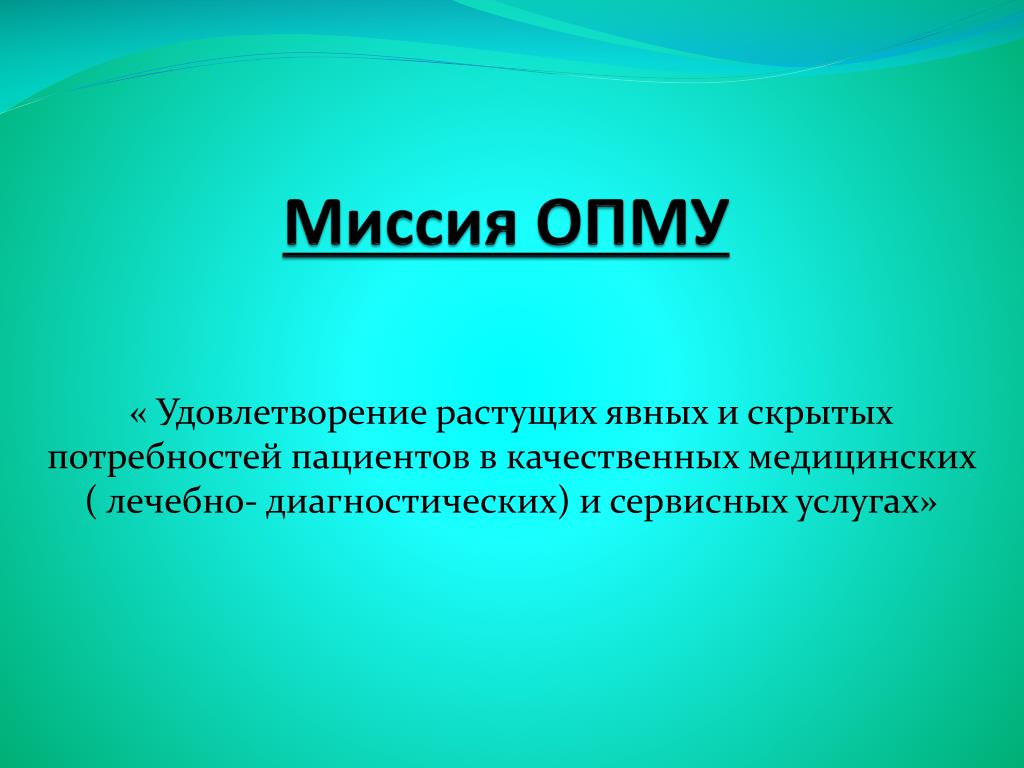 Миссия ОПМУ

« Удовлетворение растущих явных и скрытых потребностей пациентов в качественных медицинских ( лечебно- диагностических) и сервисных услугах»